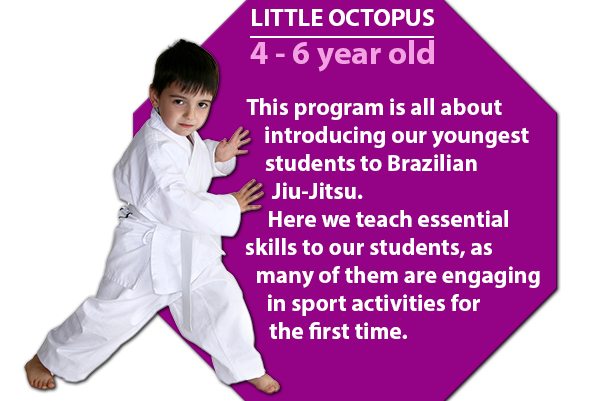 LITTLE OCTOPUS

4 - 6 year old

This program is all about introducing our youngest students to Brazilian Jiu-Jitsu.

Here we teach essential skills to our students, as many of them are engaging in sport activities for the first time.